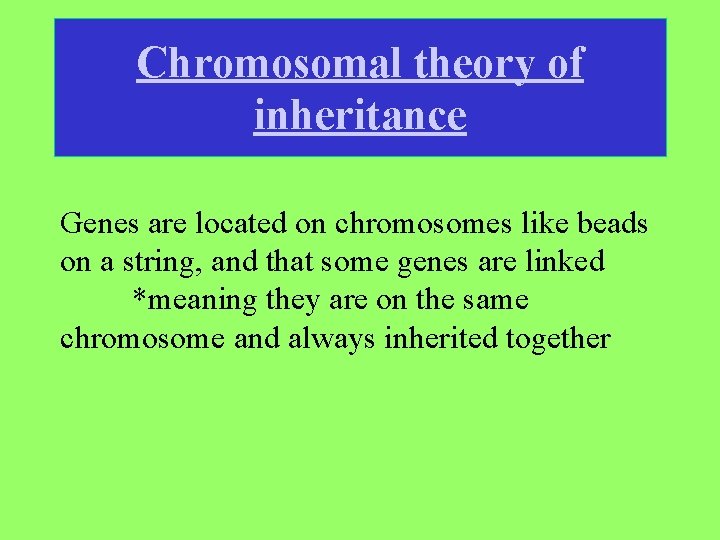 Chromosomal theory of inheritance

Genes are located on chromosomes like beads on a string, and that some genes are linked
*meaning they are on the same chromosome and always inherited together